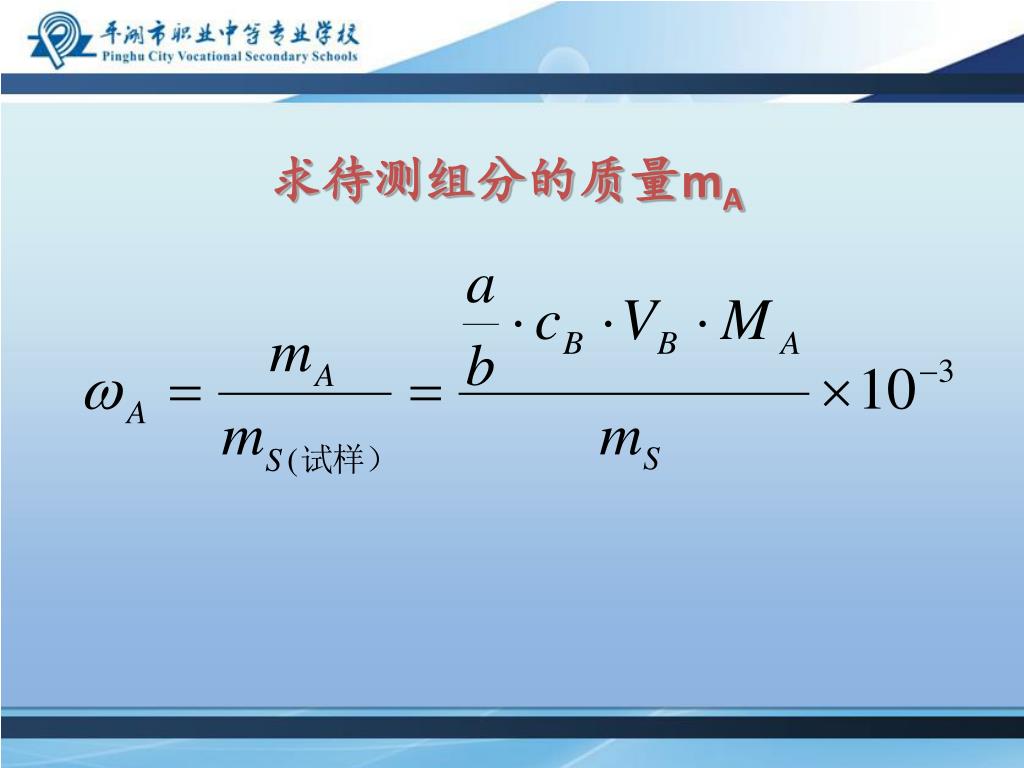 平湖市职业中等专业学校
Pinghu City Vocational Secondary Schools

求待测组分的质量$m_A$

$\omega_A = \frac{m_A}{m_{S(试样)}} = \frac{\frac{a}{b} \cdot c_B \cdot V_B \cdot M_A}{m_S} \times 10^{-3}$